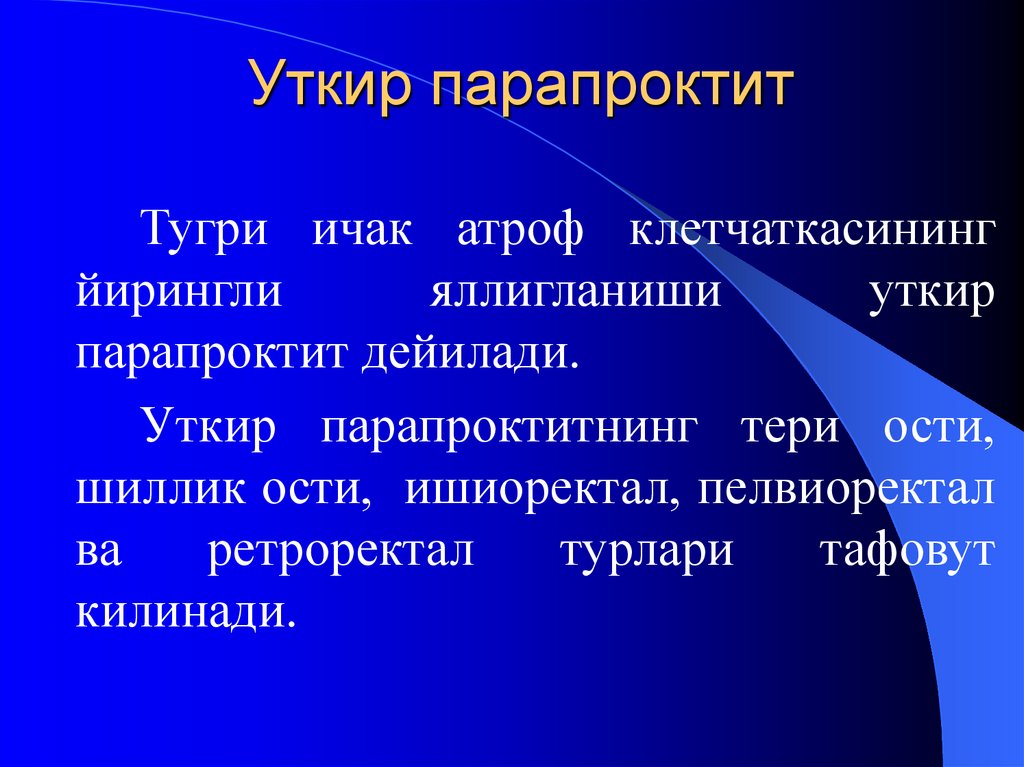 Уткир парапроктит

Тугри ичак атроф клетчаткасининг йирингли яллигланиши уткир парапроктит дейилади.

Уткир парапроктитнинг тери ости, шиллик ости, ишиоректал, пелвиоректал ва ретроректал турлари тафовут килинади.